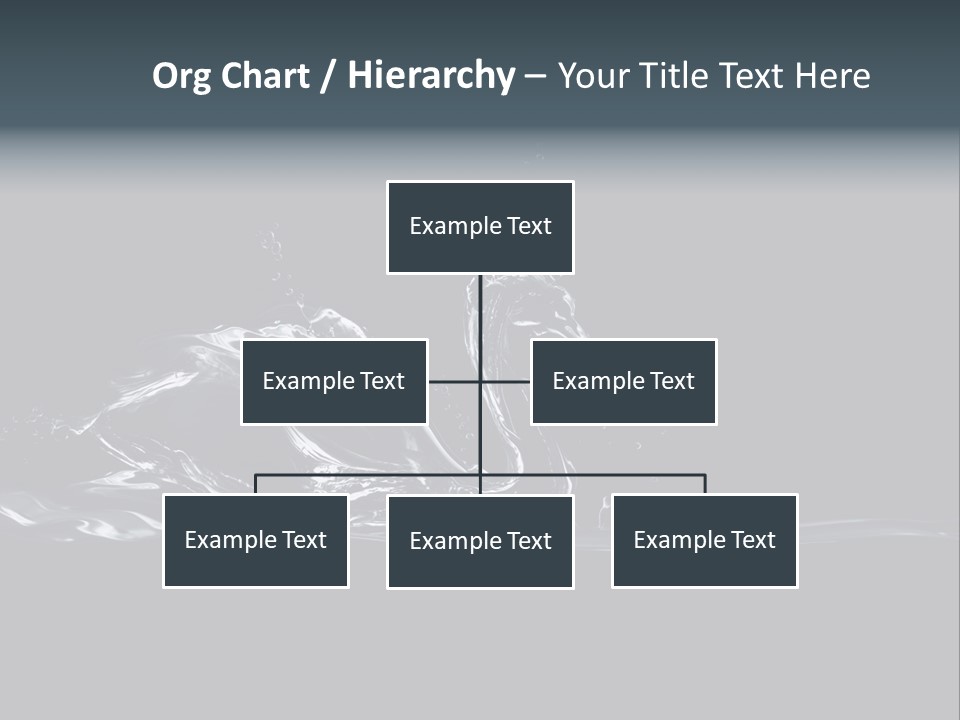 Org Chart / Hierarchy – Your Title Text Here

Example Text

Example Text

Example Text

Example Text

Example Text

Example Text